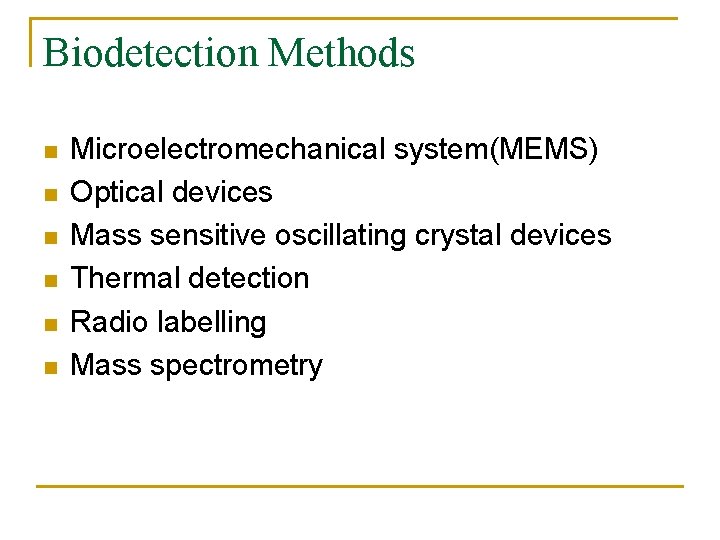 Biodetection Methods

- Microelectromechanical system(MEMS)
- Optical devices
- Mass sensitive oscillating crystal devices
- Thermal detection
- Radio labelling
- Mass spectrometry